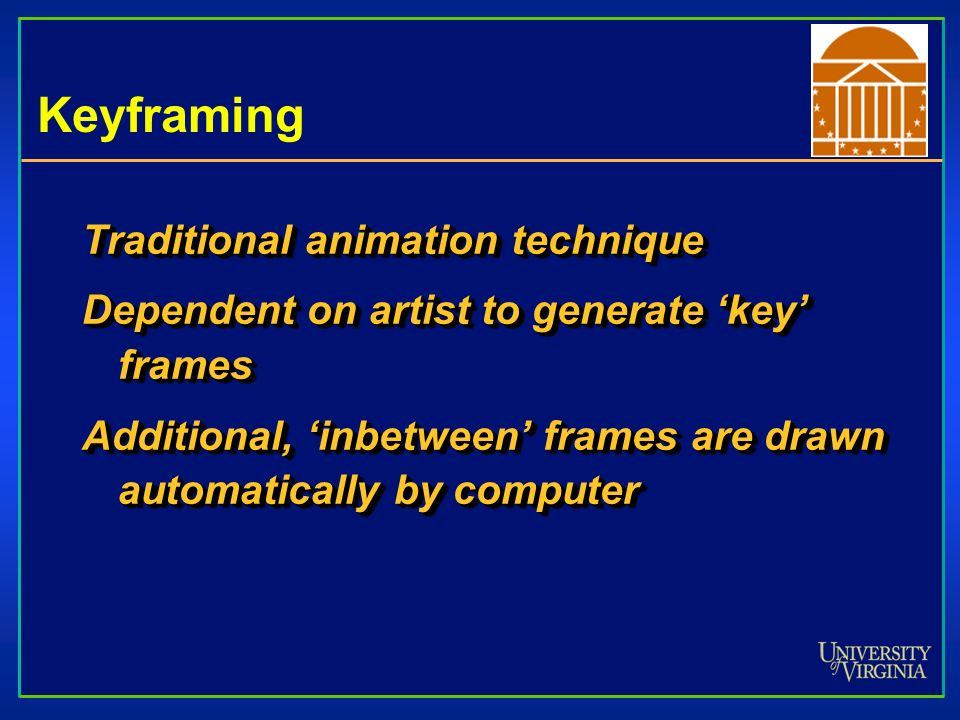 Keyframing

Traditional animation technique

Dependent on artist to generate ‘key’ frames

Additional, ‘inbetween’ frames are drawn automatically by computer

UNIVERSITY of VIRGINIA